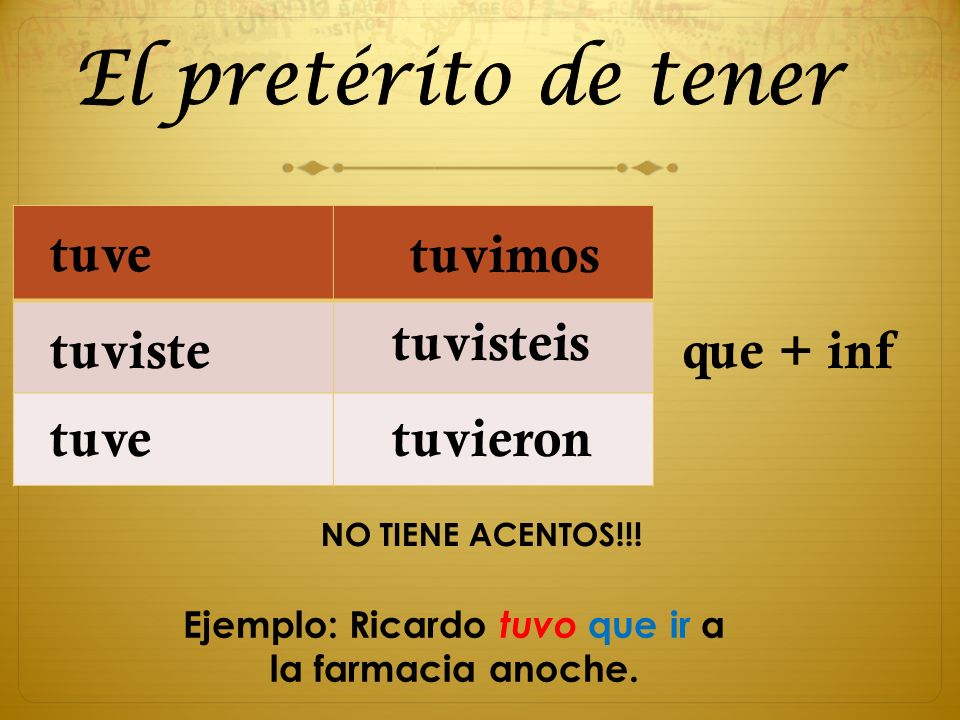 El pretérito de tener

| tuve | tuvimos |
|---|---|
| tuviste | tuvisteis |
| tuve | tuvieron |

que + inf

NO TIENE ACENTOS!!!

Ejemplo: Ricardo tuvo que ir a la farmacia anoche.